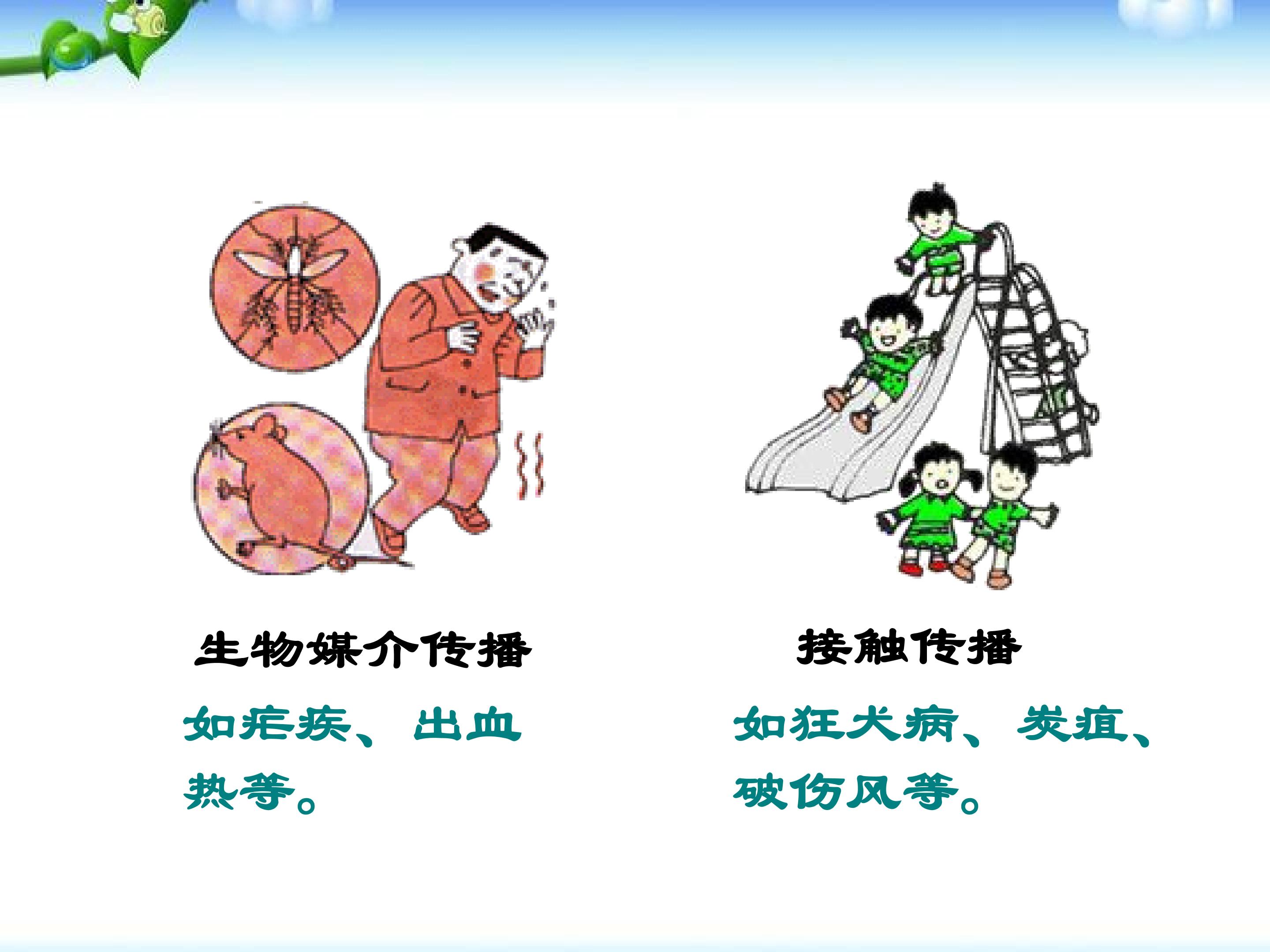 生物媒介传播

如疟疾、出血热等。

接触传播

如狂犬病、炭疽、破伤风等。